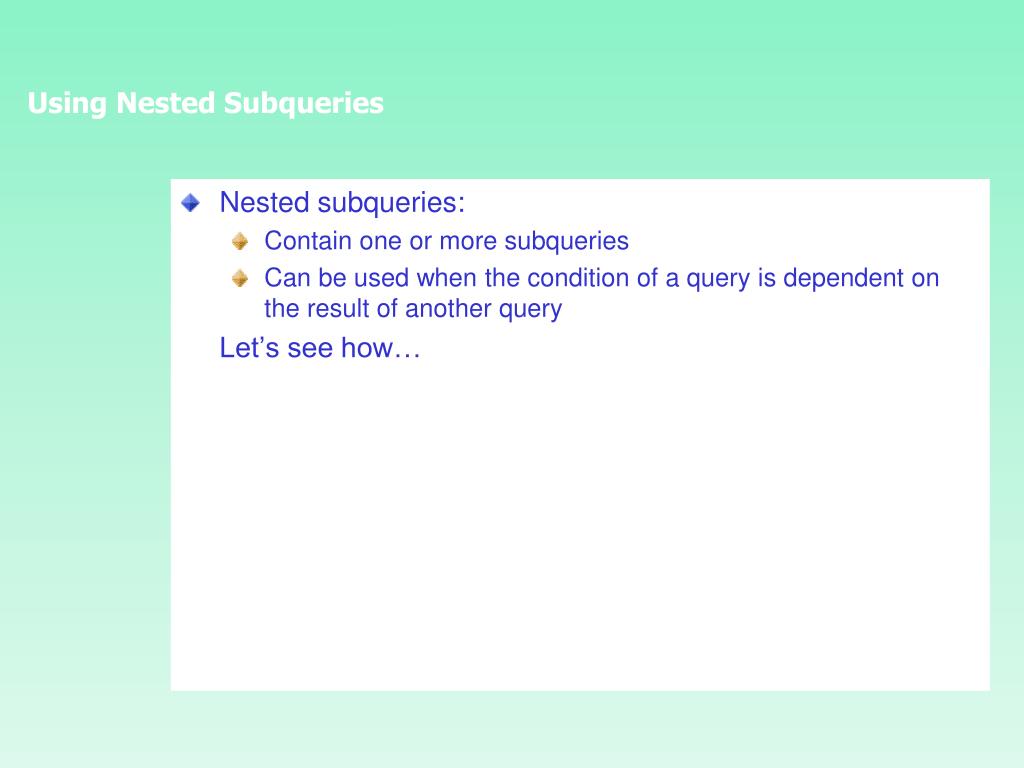 Using Nested Subqueries

Nested subqueries:

Contain one or more subqueries

Can be used when the condition of a query is dependent on the result of another query

Let’s see how…